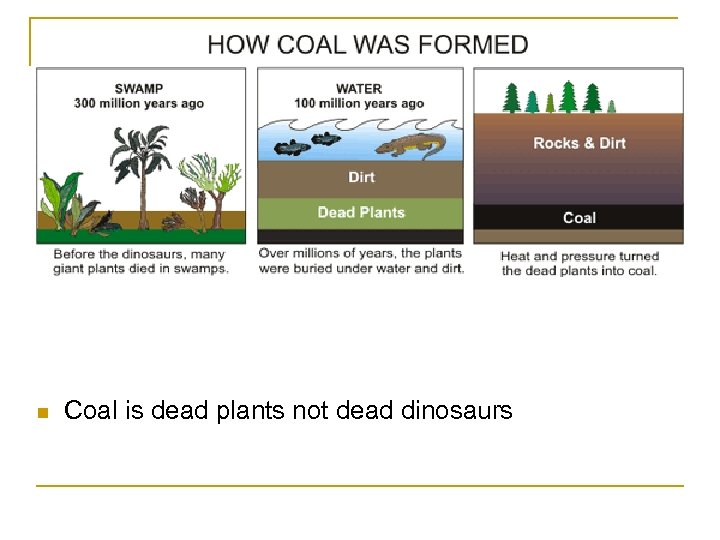 HOW COAL WAS FORMED

SWAMP
300 million years ago

Before the dinosaurs, many giant plants died in swamps.

WATER
100 million years ago

Dirt

Dead Plants

Over millions of years, the plants were buried under water and dirt.

Rocks & Dirt

Coal

Heat and pressure turned the dead plants into coal.

Coal is dead plants not dead dinosaurs